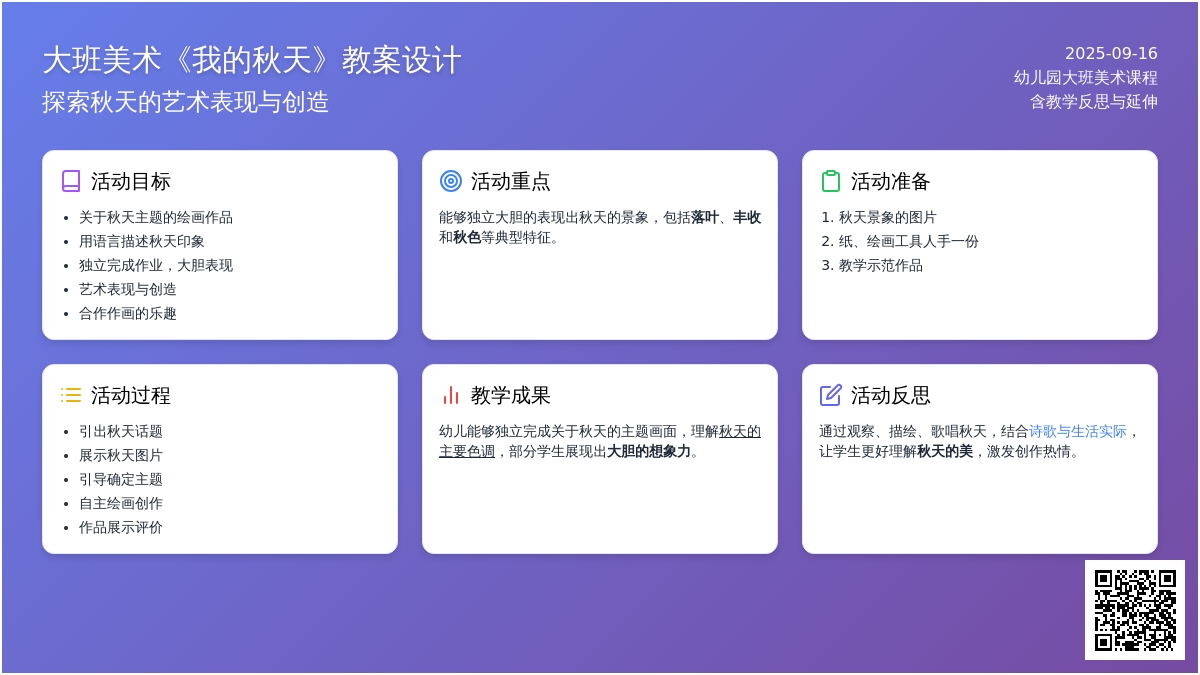 大班美术《我的秋天》教案设计
探索秋天的艺术表现与创造

2025-09-16
幼儿园大班美术课程
含教学反思与延伸

活动目标
- 关于秋天主题的绘画作品
- 用语言描述秋天印象
- 独立完成作业，大胆表现
- 艺术表现与创造
- 合作作画的乐趣

活动重点
能够独立大胆的表现出秋天的景象，包括落叶、丰收和秋色等典型特征。

活动准备
1. 秋天景象的图片
2. 纸、绘画工具人手一份
3. 教学示范作品

活动过程
- 引出秋天话题
- 展示秋天图片
- 引导确定主题
- 自主绘画创作
- 作品展示评价

教学成果
幼儿能够独立完成关于秋天的主题画面，理解秋天的主要色调，部分学生展现出大胆的想象力。

活动反思
通过观察、描绘、歌唱秋天，结合诗歌与生活实际，让学生更好理解秋天的美，激发创作热情。